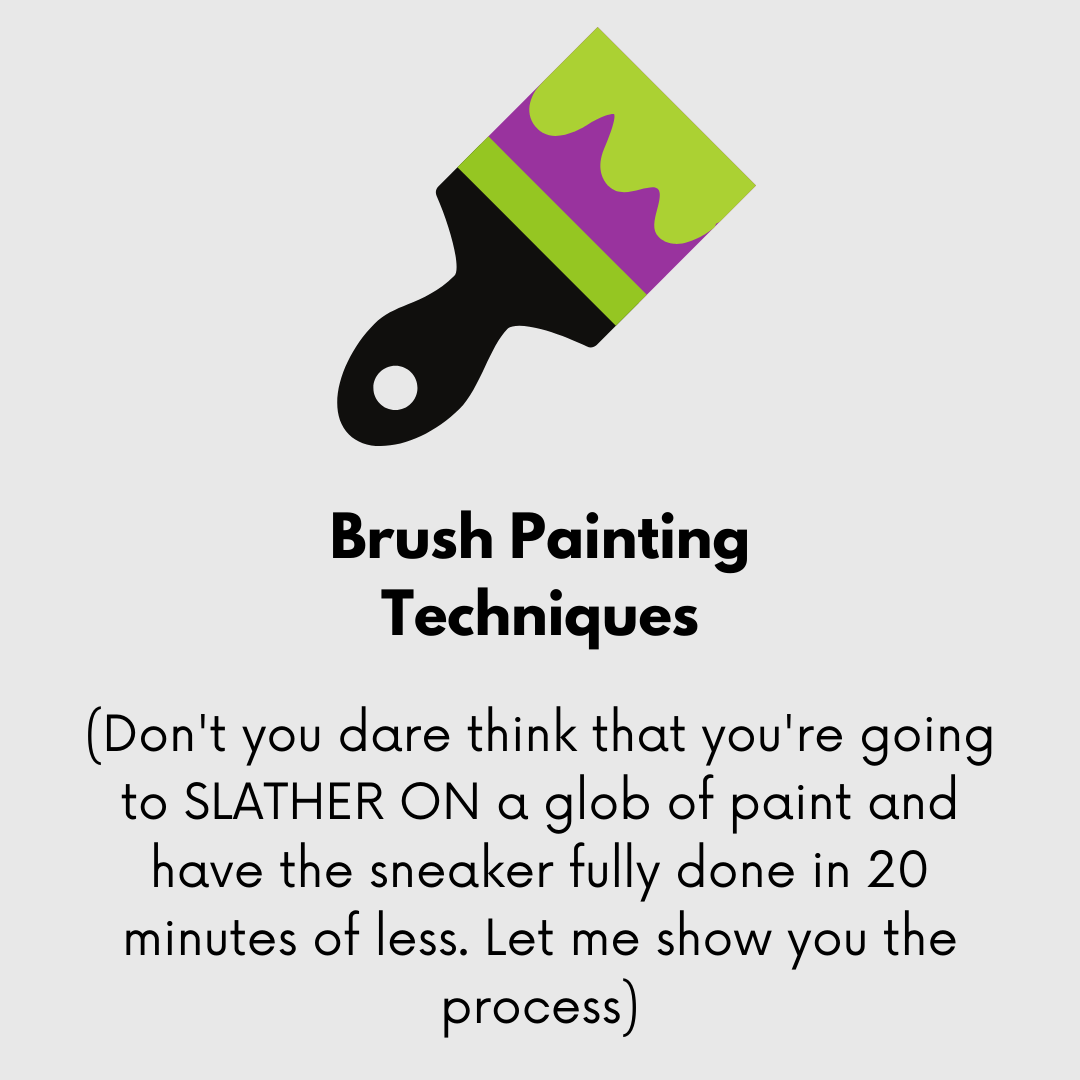 Brush Painting Techniques

(Don't you dare think that you're going to SLATHER ON a glob of paint and have the sneaker fully done in 20 minutes of less. Let me show you the process)